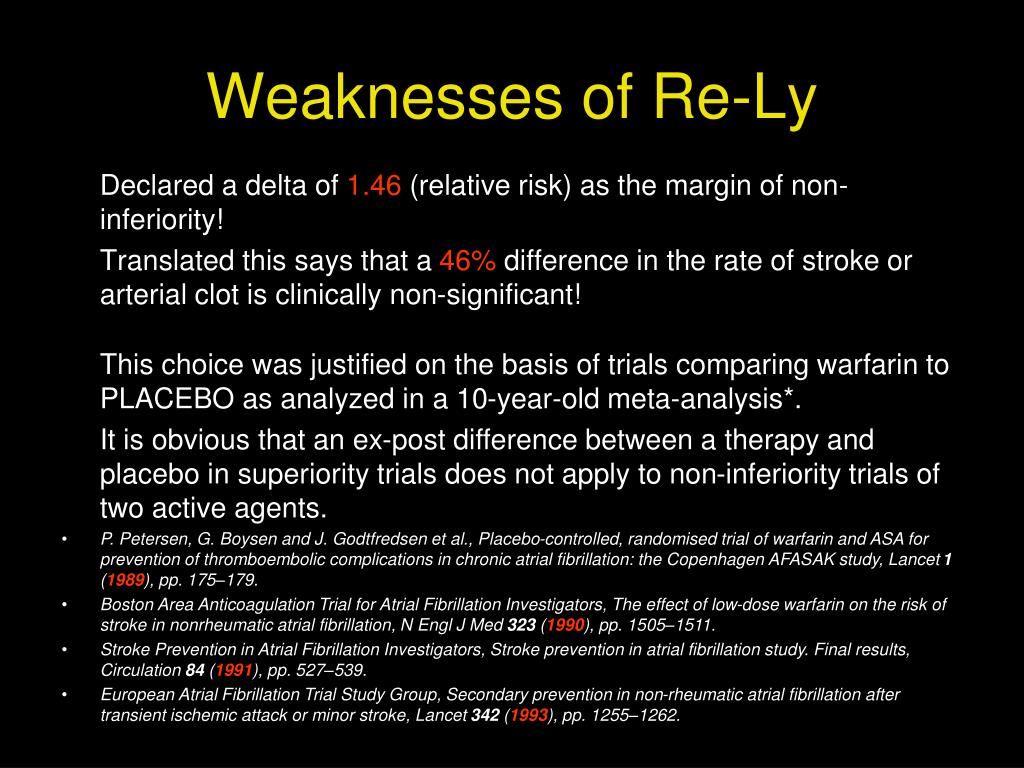 Weaknesses of Re-Ly

Declared a delta of 1.46 (relative risk) as the margin of non-inferiority!

Translated this says that a 46% difference in the rate of stroke or arterial clot is clinically non-significant!

This choice was justified on the basis of trials comparing warfarin to PLACEBO as analyzed in a 10-year-old meta-analysis*.

It is obvious that an ex-post difference between a therapy and placebo in superiority trials does not apply to non-inferiority trials of two active agents.

• P. Petersen, G. Boysen and J. Godtfredsen et al., Placebo-controlled, randomised trial of warfarin and ASA for prevention of thromboembolic complications in chronic atrial fibrillation: the Copenhagen AFASAK study, Lancet 1 (1989), pp. 175–179.
• Boston Area Anticoagulation Trial for Atrial Fibrillation Investigators, The effect of low-dose warfarin on the risk of stroke in nonrheumatic atrial fibrillation, N Engl J Med 323 (1990), pp. 1505–1511.
• Stroke Prevention in Atrial Fibrillation Investigators, Stroke prevention in atrial fibrillation study. Final results, Circulation 84 (1991), pp. 527–539.
• European Atrial Fibrillation Trial Study Group, Secondary prevention in non-rheumatic atrial fibrillation after transient ischemic attack or minor stroke, Lancet 342 (1993), pp. 1255–1262.